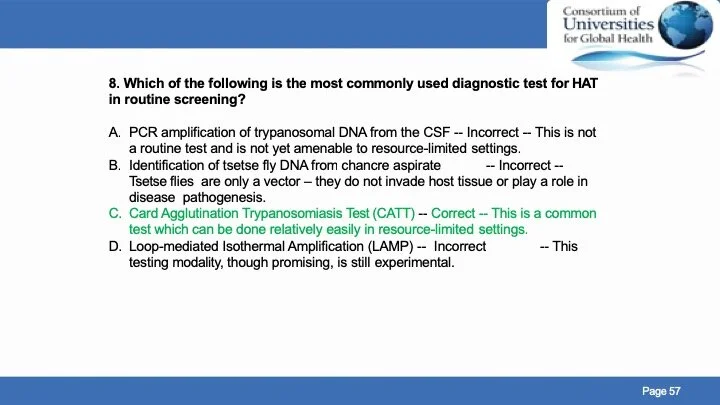 Consortium of Universities for Global Health

8. Which of the following is the most commonly used diagnostic test for HAT in routine screening?

A. PCR amplification of trypanosomal DNA from the CSF -- Incorrect -- This is not a routine test and is not yet amenable to resource-limited settings.
B. Identification of tsetse fly DNA from chancre aspirate -- Incorrect -- Tsetse flies are only a vector – they do not invade host tissue or play a role in disease pathogenesis.
C. Card Agglutination Trypanosomiasis Test (CATT) -- Correct -- This is a common test which can be done relatively easily in resource-limited settings.
D. Loop-mediated Isothermal Amplification (LAMP) -- Incorrect -- This testing modality, though promising, is still experimental.

Page 57